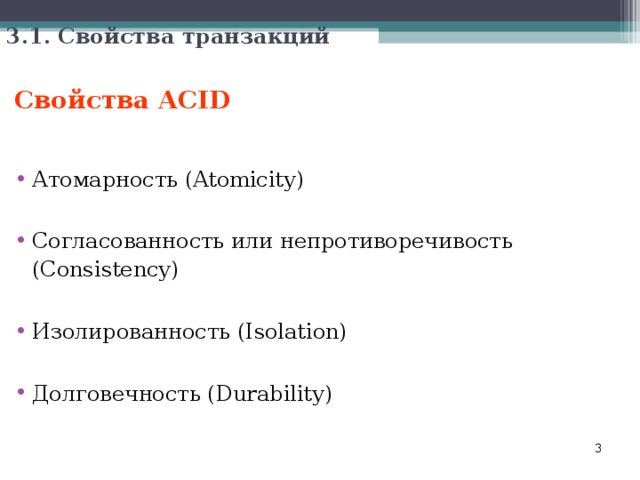 3.1. Свойства транзакций

Свойства ACID

• Атомарность (Atomicity)

• Согласованность или непротиворечивость (Consistency)

• Изолированность (Isolation)

• Долговечность (Durability)

3